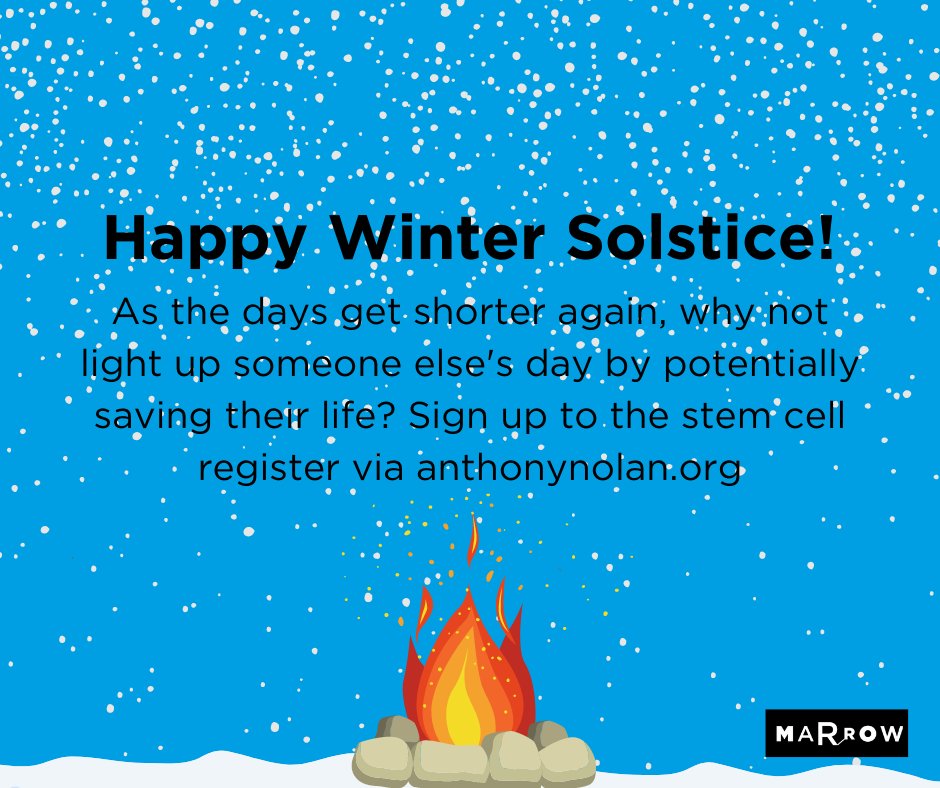 Happy Winter Solstice!

As the days get shorter again, why not light up someone else's day by potentially saving their life? Sign up to the stem cell register via anthonynolan.org

MARROW